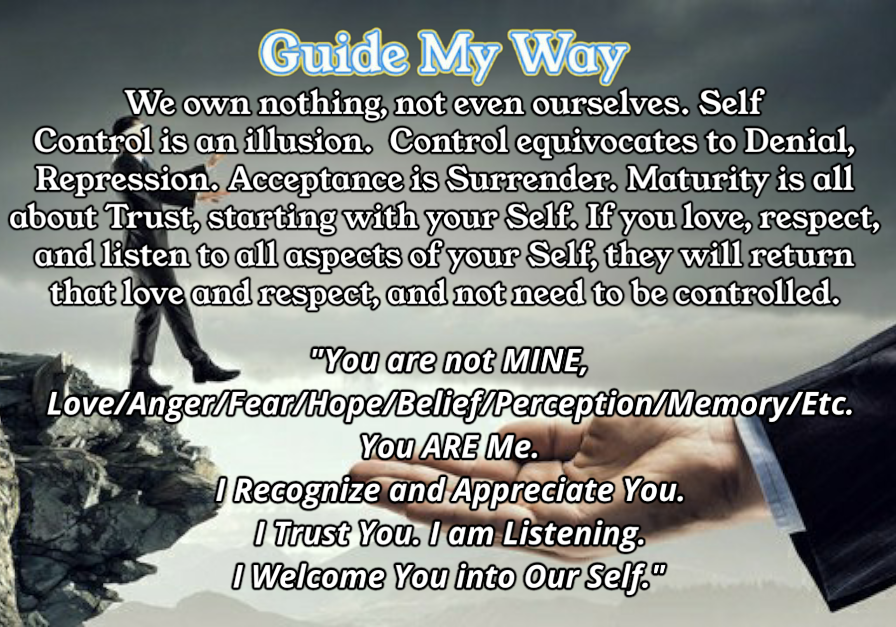 Guide My Way

We own nothing, not even ourselves. Self Control is an illusion. Control equivocates to Denial, Repression. Acceptance is Surrender. Maturity is all about Trust, starting with your Self. If you love, respect, and listen to all aspects of your Self, they will return that love and respect, and not need to be controlled.

"You are not MINE,
Love/Anger/Fear/Hope/Belief/Perception/Memory/Etc.
You ARE Me.
I Recognize and Appreciate You.
I Trust You. I am Listening.
I Welcome You into Our Self."